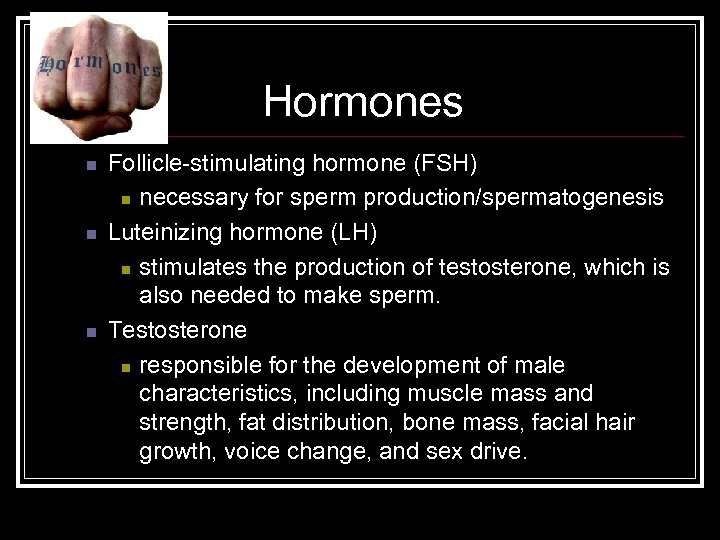 Hormones

Hormones

- Follicle-stimulating hormone (FSH)
  - necessary for sperm production/spermatogenesis
- Luteinizing hormone (LH)
  - stimulates the production of testosterone, which is also needed to make sperm.
- Testosterone
  - responsible for the development of male characteristics, including muscle mass and strength, fat distribution, bone mass, facial hair growth, voice change, and sex drive.